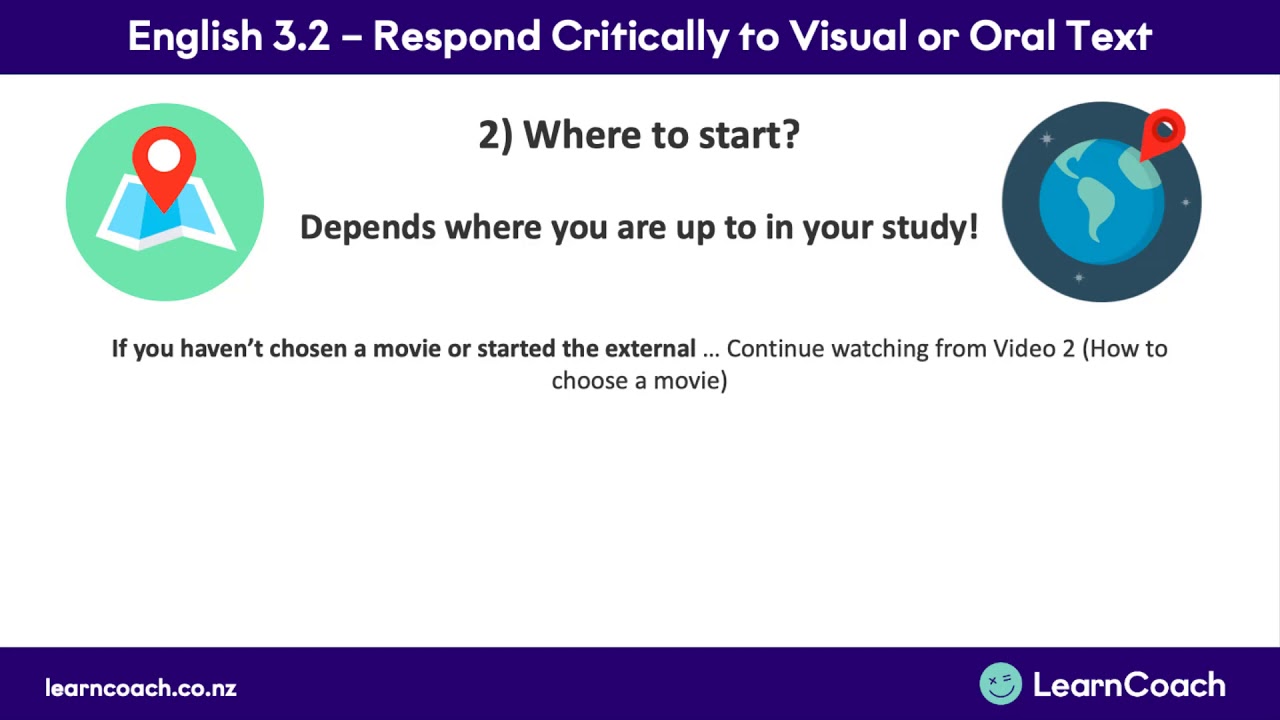 English 3.2 – Respond Critically to Visual or Oral Text

2) Where to start?

Depends where you are up to in your study!

If you haven't chosen a movie or started the external … Continue watching from Video 2 (How to choose a movie)

learncoach.co.nz

LearnCoach